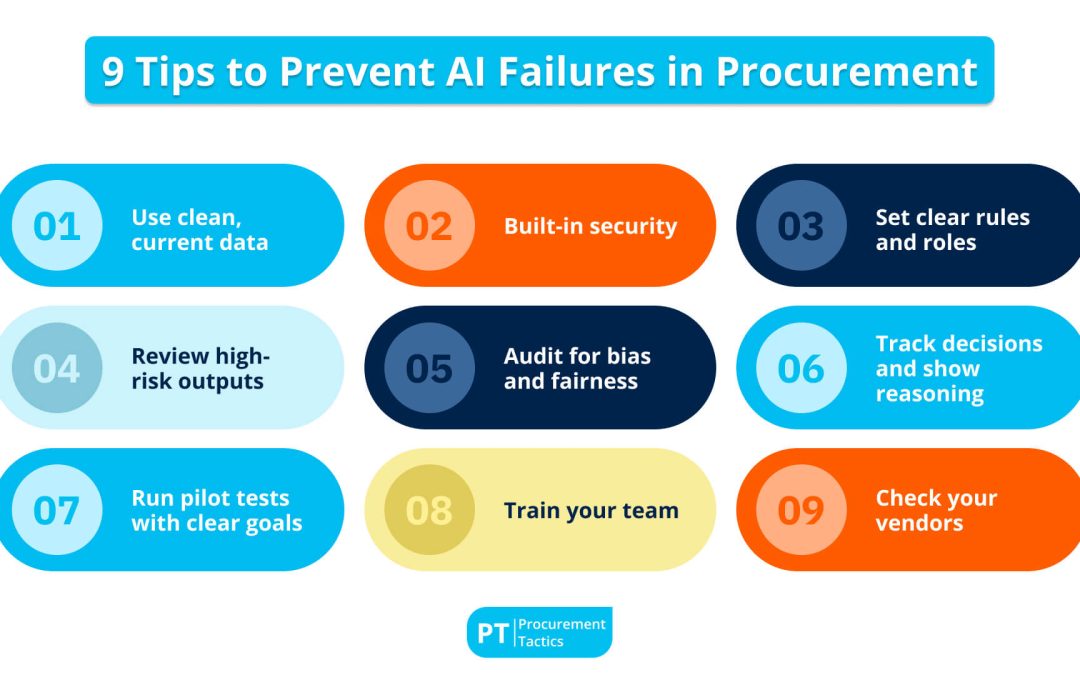 9 Tips to Prevent AI Failures in Procurement

01 Use clean, current data

02 Built-in security

03 Set clear rules and roles

04 Review high-risk outputs

05 Audit for bias and fairness

06 Track decisions and show reasoning

07 Run pilot tests with clear goals

08 Train your team

09 Check your vendors

PT Procurement Tactics